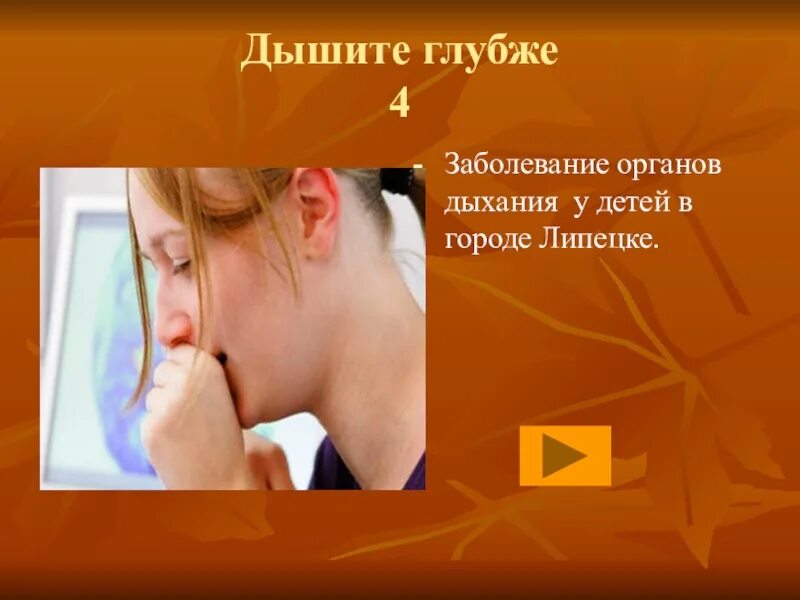 Дышите глубже
4

- Заболевание органов дыхания у детей в городе Липецке.